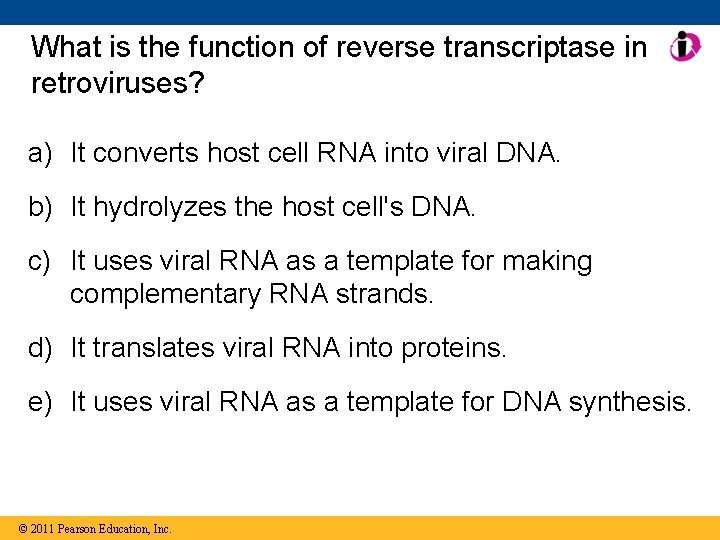 What is the function of reverse transcriptase in retroviruses?

a) It converts host cell RNA into viral DNA.

b) It hydrolyzes the host cell's DNA.

c) It uses viral RNA as a template for making complementary RNA strands.

d) It translates viral RNA into proteins.

e) It uses viral RNA as a template for DNA synthesis.

© 2011 Pearson Education, Inc.